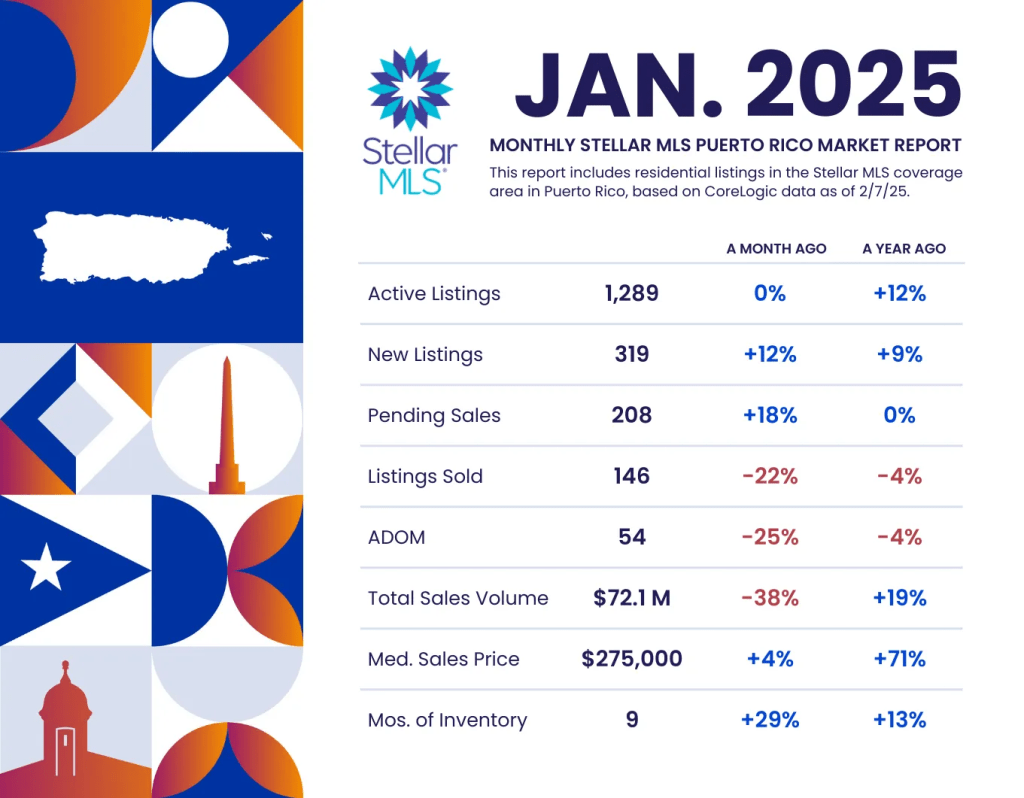 Stellar MLS®

JAN. 2025

MONTHLY STELLAR MLS PUERTO RICO MARKET REPORT

This report includes residential listings in the Stellar MLS coverage area in Puerto Rico, based on CoreLogic data as of 2/7/25.

| | | A MONTH AGO | A YEAR AGO |
|---|---|---|---|
| Active Listings | 1,289 | 0% | +12% |
| New Listings | 319 | +12% | +9% |
| Pending Sales | 208 | +18% | 0% |
| Listings Sold | 146 | -22% | -4% |
| ADOM | 54 | -25% | -4% |
| Total Sales Volume | $72.1 M | -38% | +19% |
| Med. Sales Price | $275,000 | +4% | +71% |
| Mos. of Inventory | 9 | +29% | +13% |